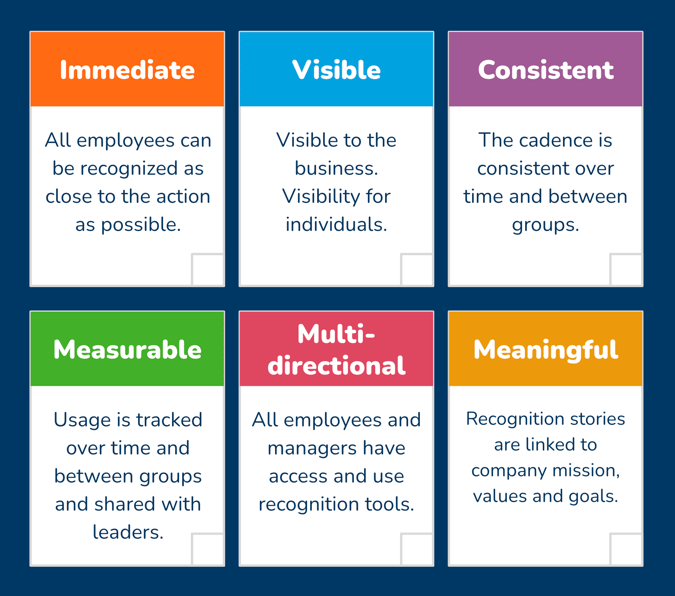 Immediate

All employees can be recognized as close to the action as possible.

Visible

Visible to the business. Visibility for individuals.

Consistent

The cadence is consistent over time and between groups.

Measurable

Usage is tracked over time and between groups and shared with leaders.

Multi-directional

All employees and managers have access and use recognition tools.

Meaningful

Recognition stories are linked to company mission, values and goals.